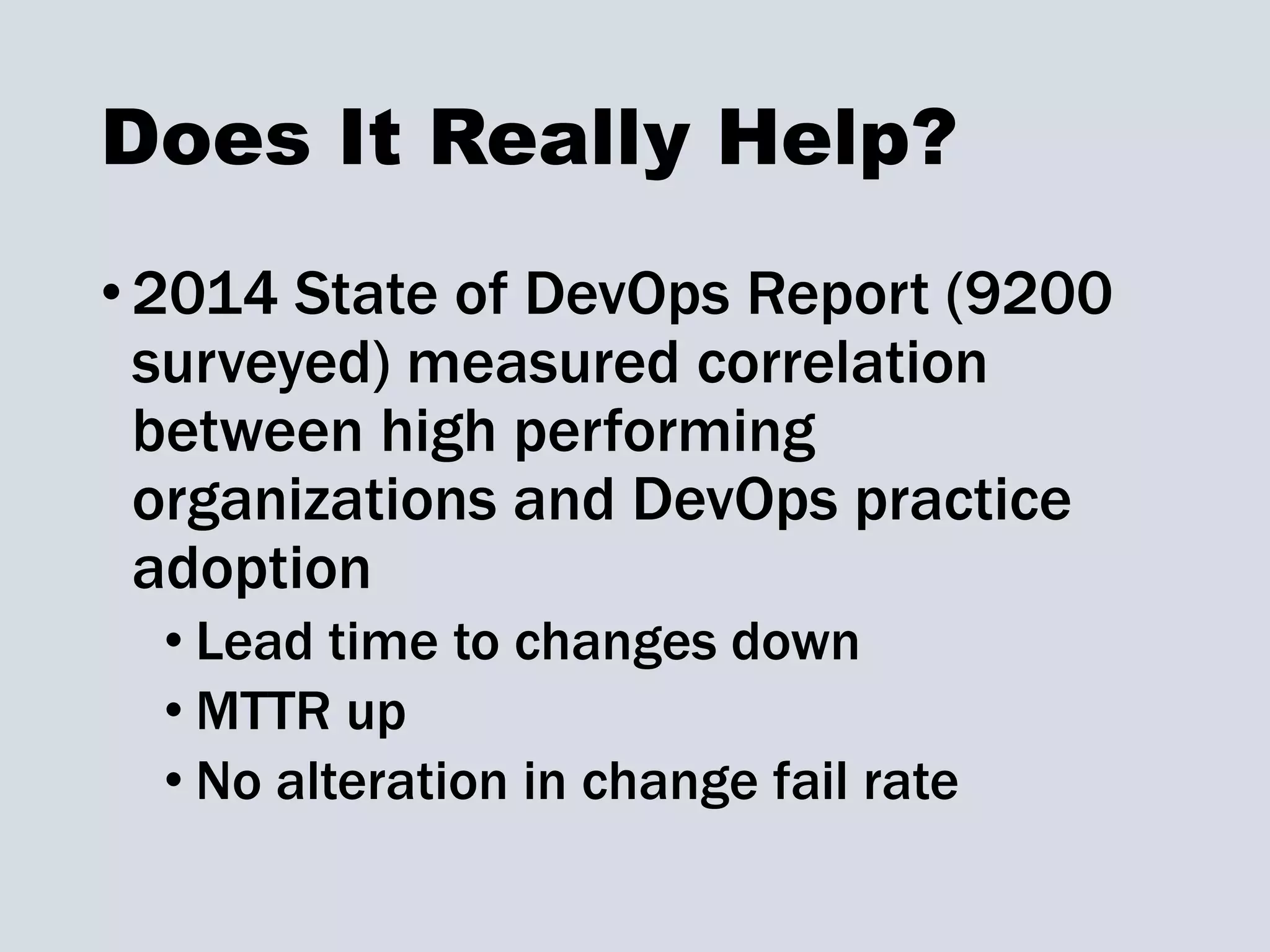 Does It Really Help?

• 2014 State of DevOps Report (9200 surveyed) measured correlation between high performing organizations and DevOps practice adoption
  • Lead time to changes down
  • MTTR up
  • No alteration in change fail rate